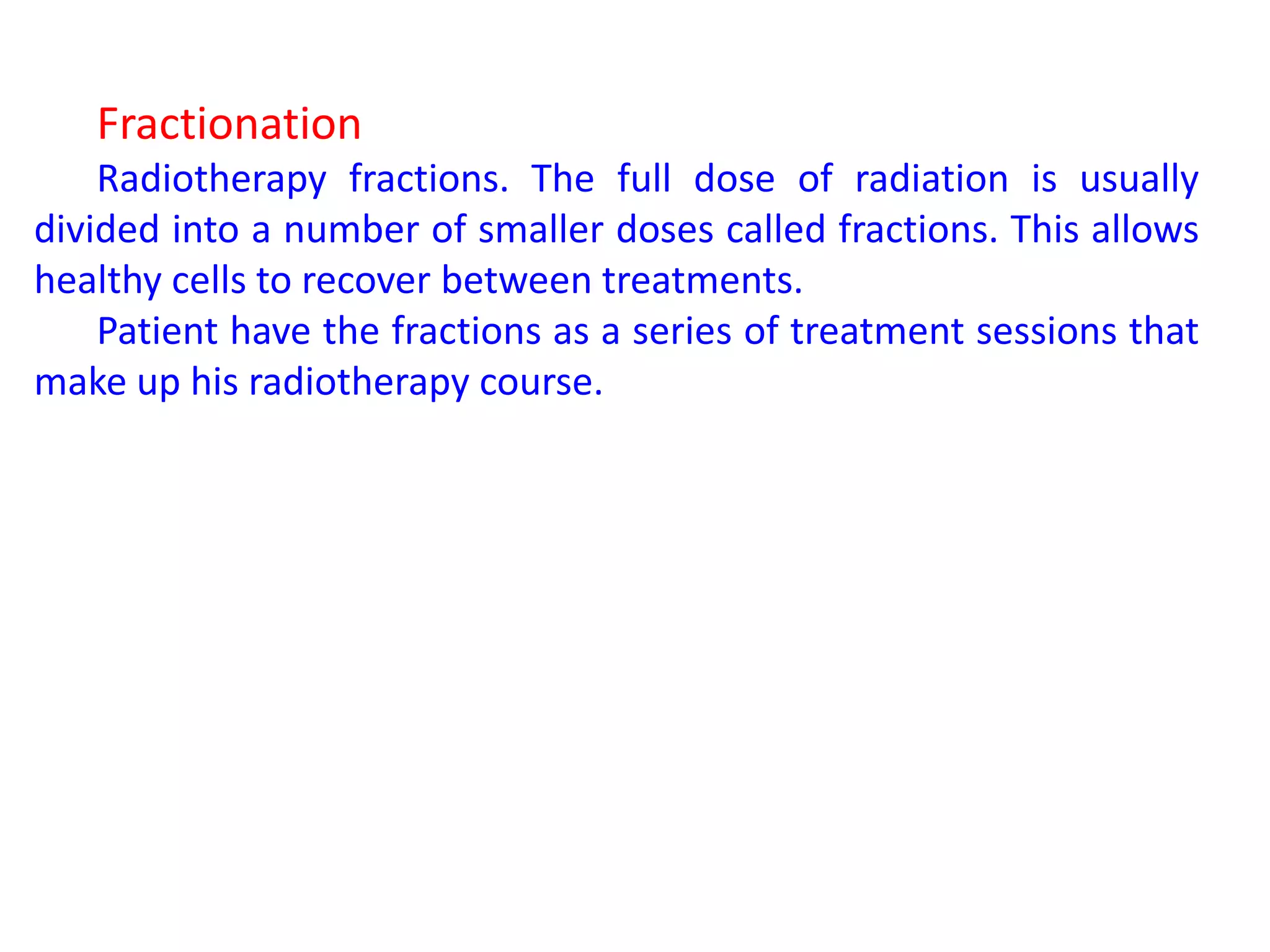 Fractionation

Radiotherapy fractions. The full dose of radiation is usually divided into a number of smaller doses called fractions. This allows healthy cells to recover between treatments.

Patient have the fractions as a series of treatment sessions that make up his radiotherapy course.